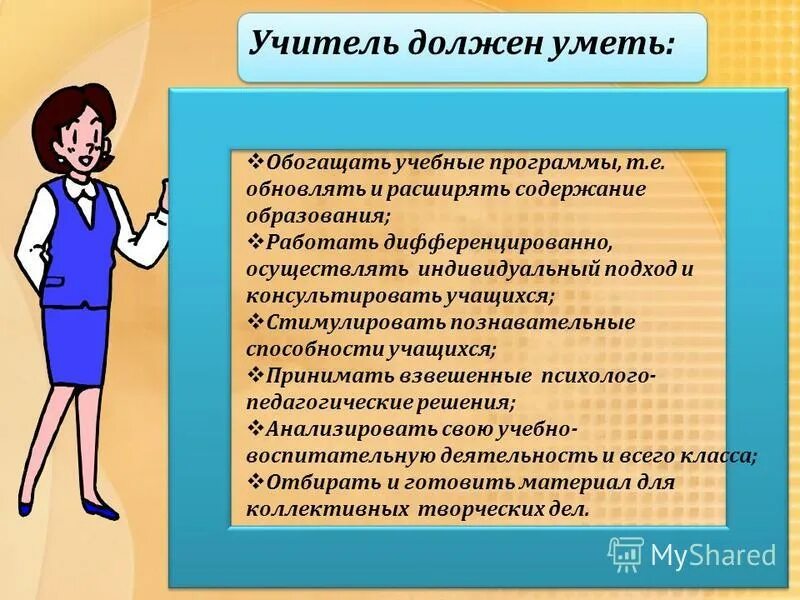 Учитель должен уметь:

❖Обогащать учебные программы, т.е. обновлять и расширять содержание образования;
❖Работать дифференцированно, осуществлять индивидуальный подход и консультировать учащихся;
❖Стимулировать познавательные способности учащихся;
❖Принимать взвешенные психолого-педагогические решения;
❖Анализировать свою учебно-воспитательную деятельность и всего класса;
❖Отбирать и готовить материал для коллективных творческих дел.

MyShared